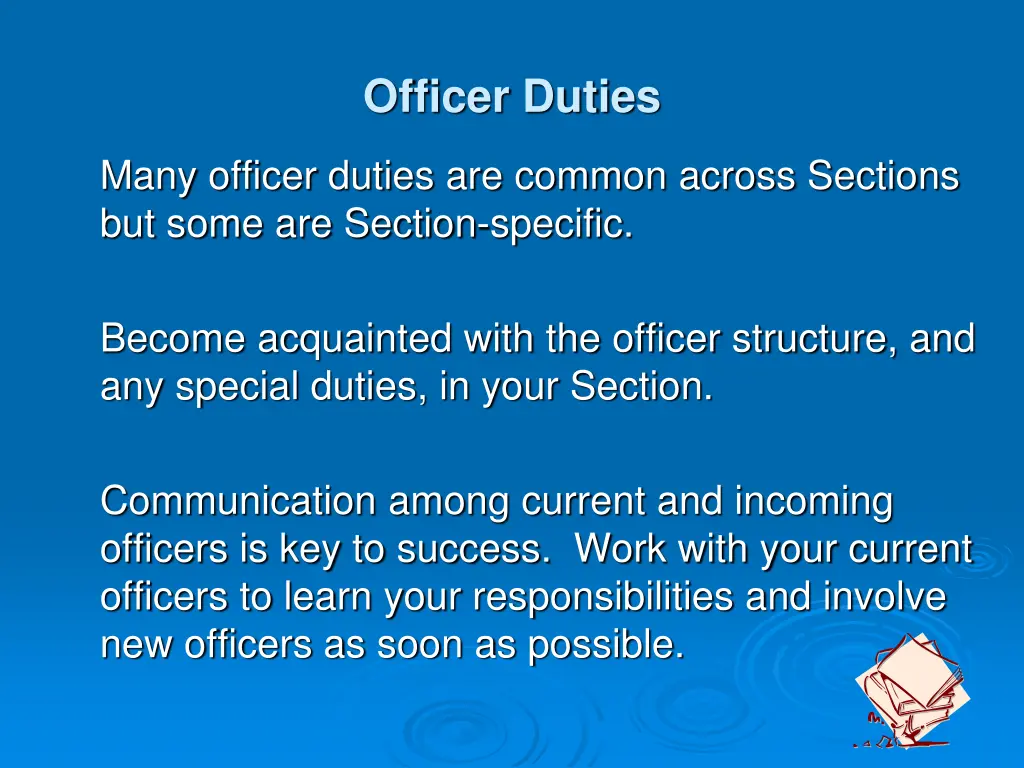 Officer Duties

Many officer duties are common across Sections but some are Section-specific.

Become acquainted with the officer structure, and any special duties, in your Section.

Communication among current and incoming officers is key to success. Work with your current officers to learn your responsibilities and involve new officers as soon as possible.